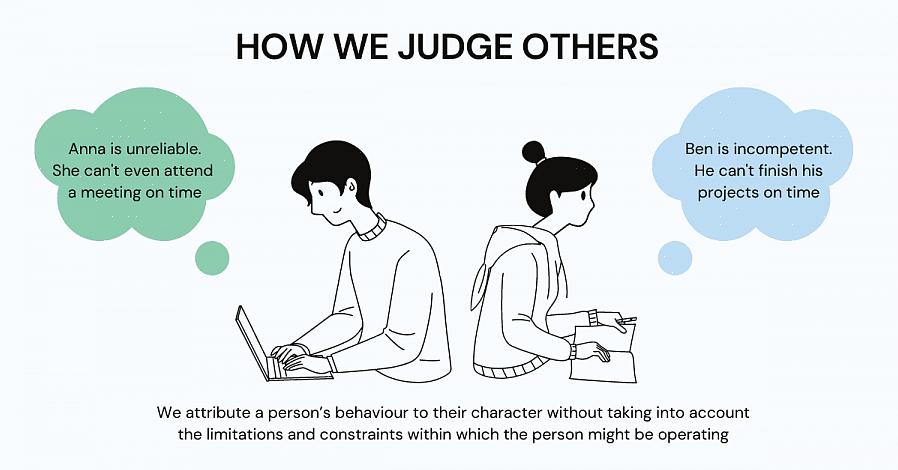 HOW WE JUDGE OTHERS

Anna is unreliable. She can't even attend a meeting on time

Ben is incompetent. He can't finish his projects on time

We attribute a person's behaviour to their character without taking into account the limitations and constraints within which the person might be operating